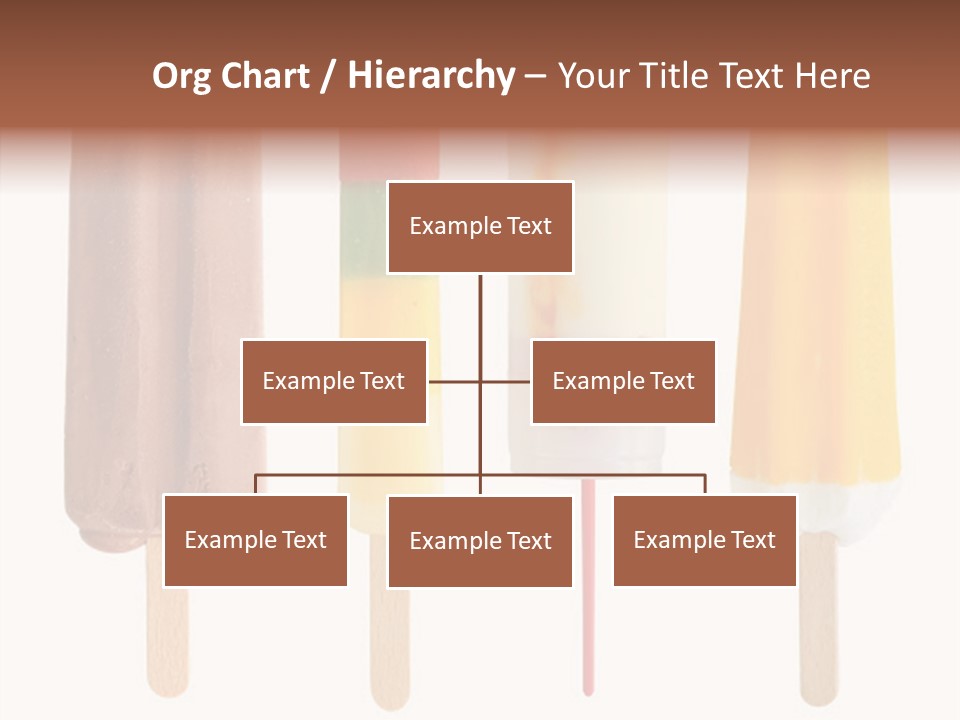 Org Chart / Hierarchy – Your Title Text Here

Example Text

Example Text

Example Text

Example Text

Example Text

Example Text